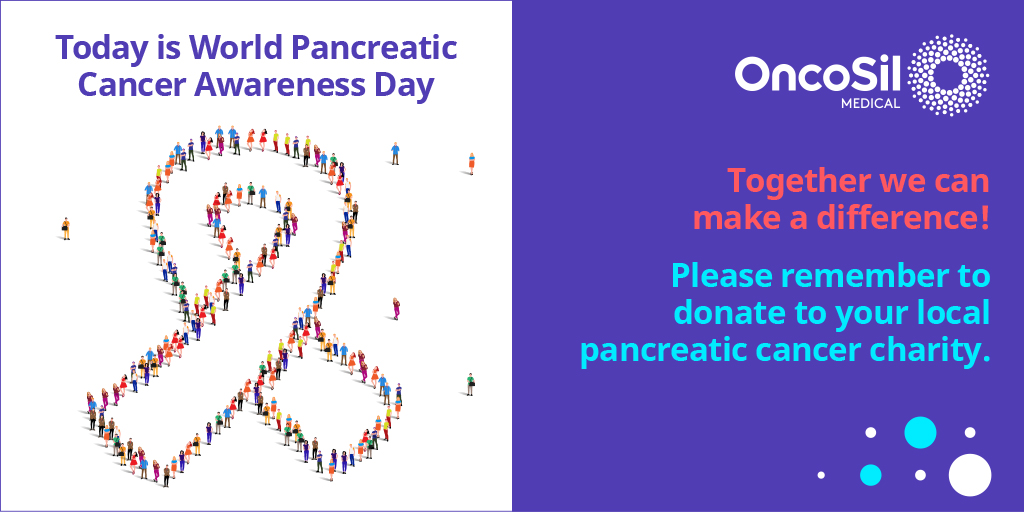 Today is World Pancreatic Cancer Awareness Day

OncoSil MEDICAL

Together we can make a difference!

Please remember to donate to your local pancreatic cancer charity.